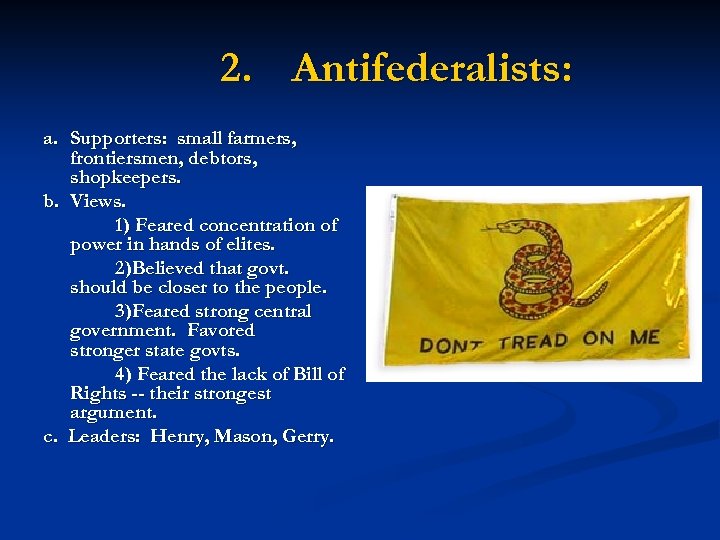 2. Antifederalists:

a. Supporters: small farmers, frontiersmen, debtors, shopkeepers.

b. Views.

1) Feared concentration of power in hands of elites.

2)Believed that govt. should be closer to the people.

3)Feared strong central government. Favored stronger state govts.

4) Feared the lack of Bill of Rights -- their strongest argument.

c. Leaders: Henry, Mason, Gerry.

DONT TREAD ON ME